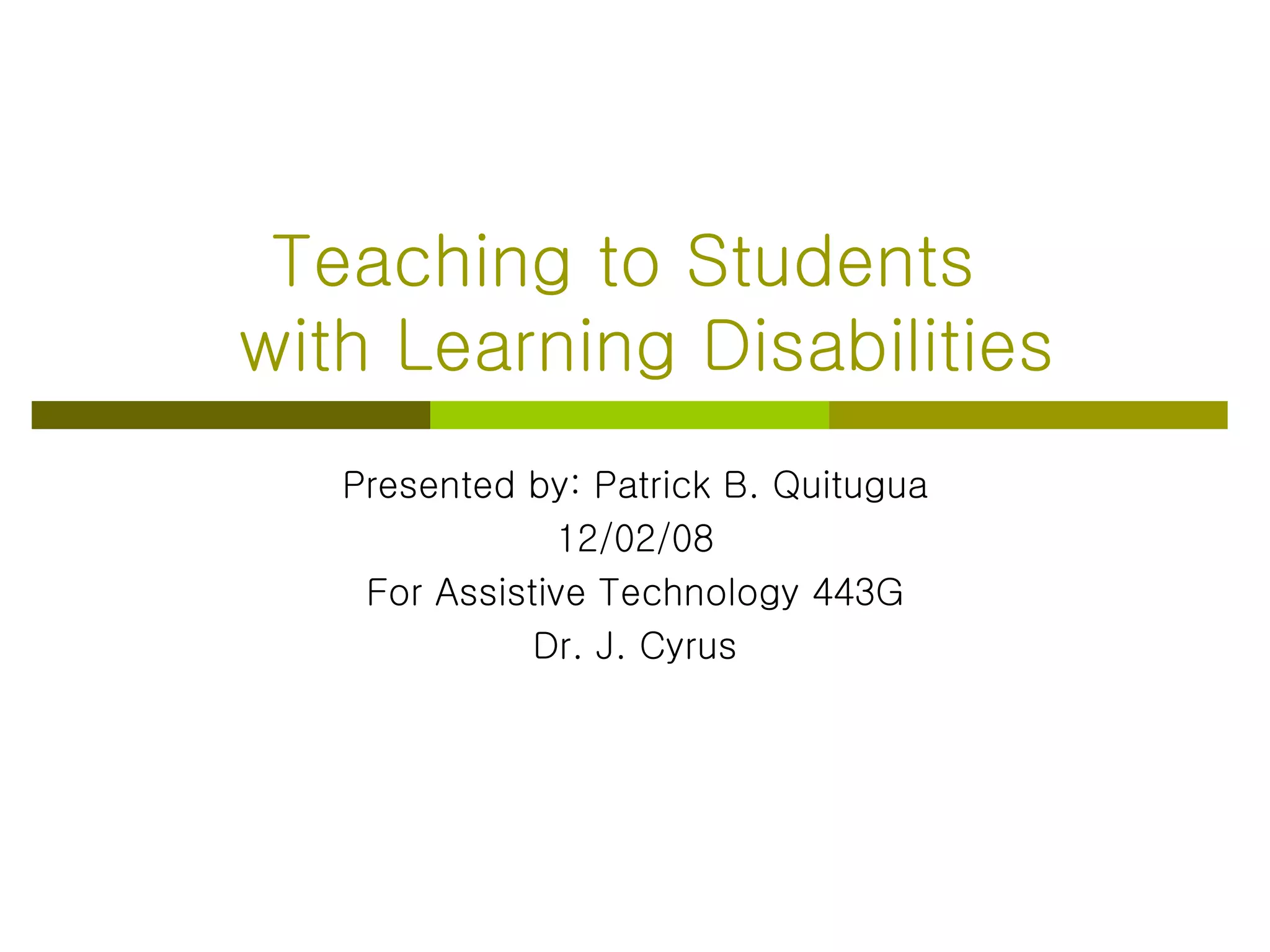 Teaching to Students with Learning Disabilities

Presented by: Patrick B. Quitugua
12/02/08
For Assistive Technology 443G
Dr. J. Cyrus